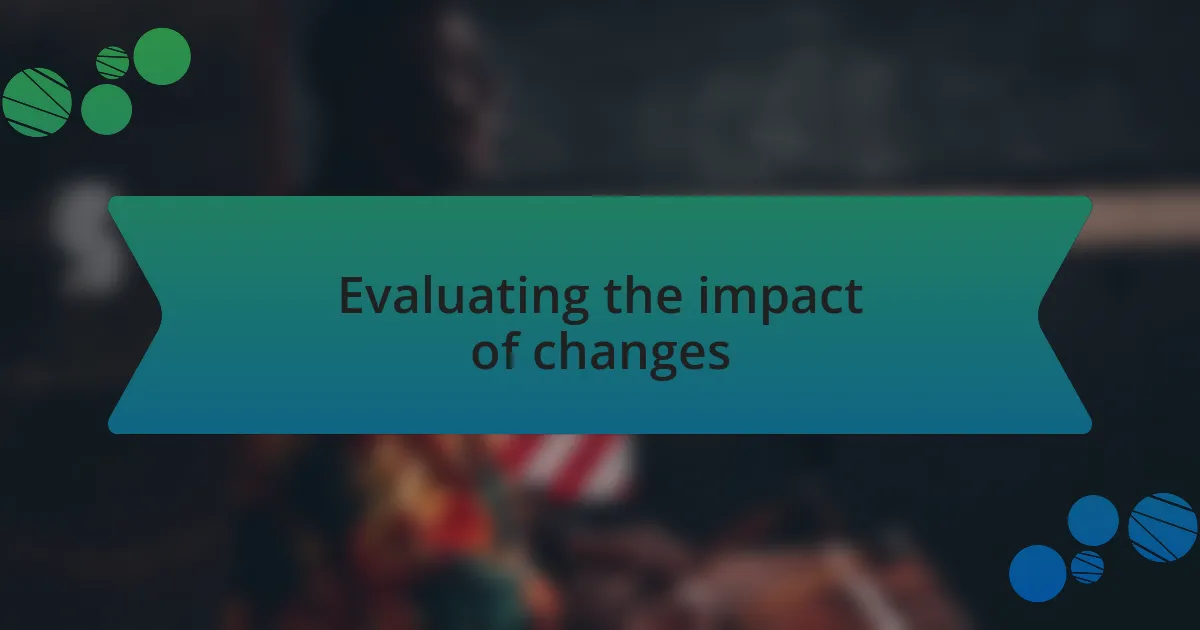 Evaluating the impact of changes